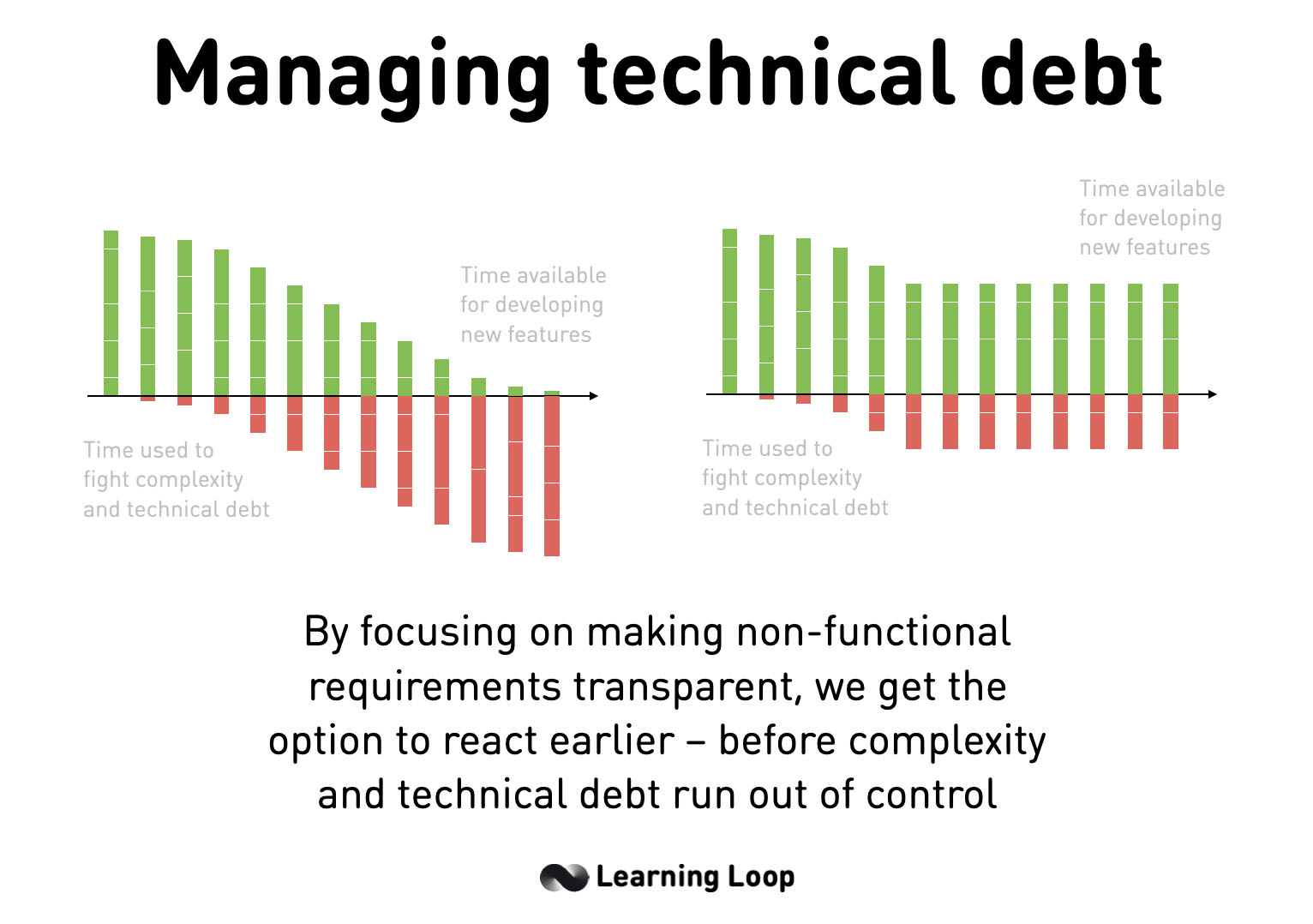 Managing technical debt

Time available for developing new features

Time used to fight complexity and technical debt

Time available for developing new features

Time used to fight complexity and technical debt

By focusing on making non-functional requirements transparent, we get the option to react earlier – before complexity and technical debt run out of control

Learning Loop